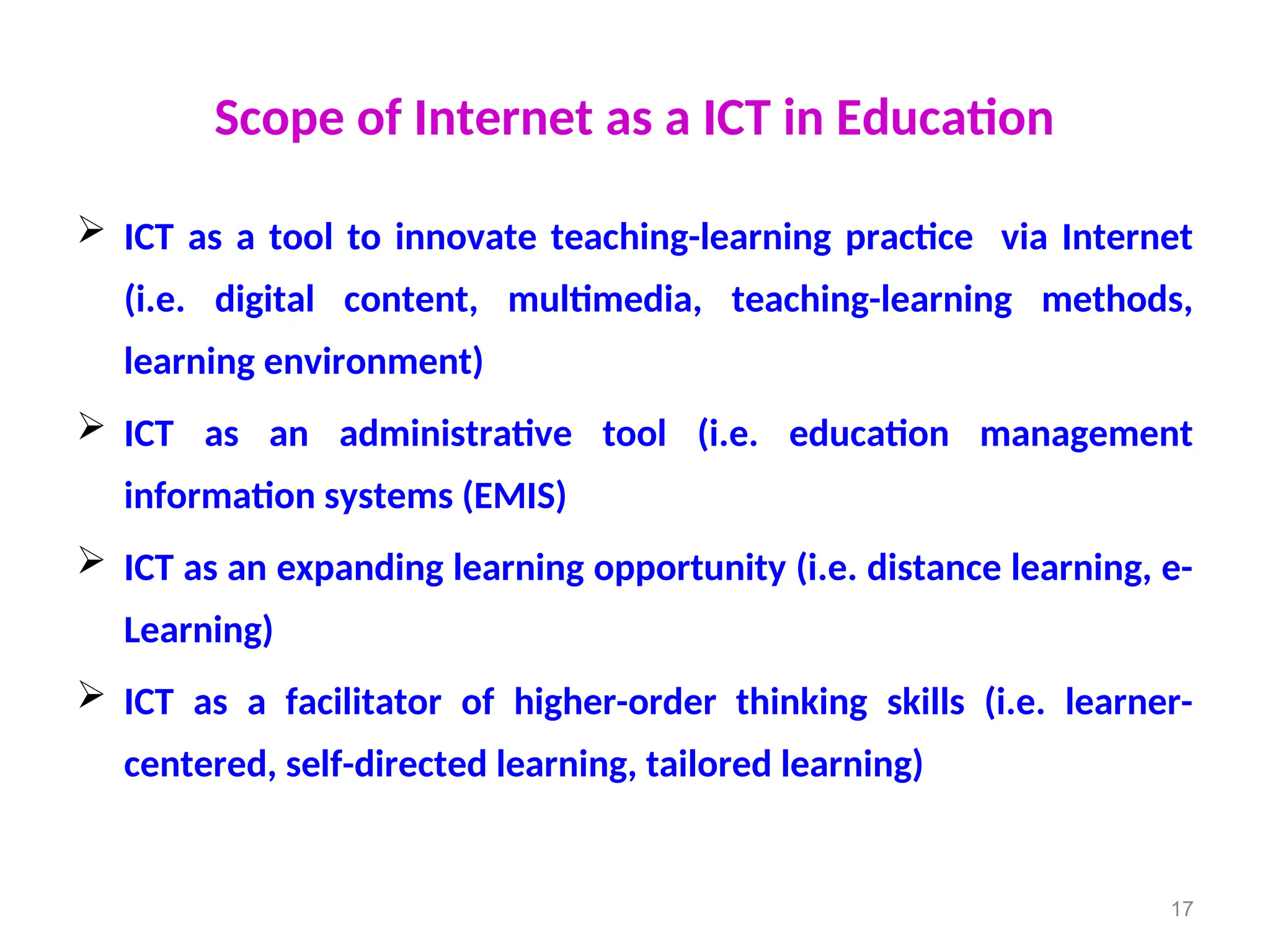 Scope of Internet as a ICT in Education

➢ ICT as a tool to innovate teaching-learning practice via Internet (i.e. digital content, multimedia, teaching-learning methods, learning environment)

➢ ICT as an administrative tool (i.e. education management information systems (EMIS)

➢ ICT as an expanding learning opportunity (i.e. distance learning, e-Learning)

➢ ICT as a facilitator of higher-order thinking skills (i.e. learner-centered, self-directed learning, tailored learning)

17